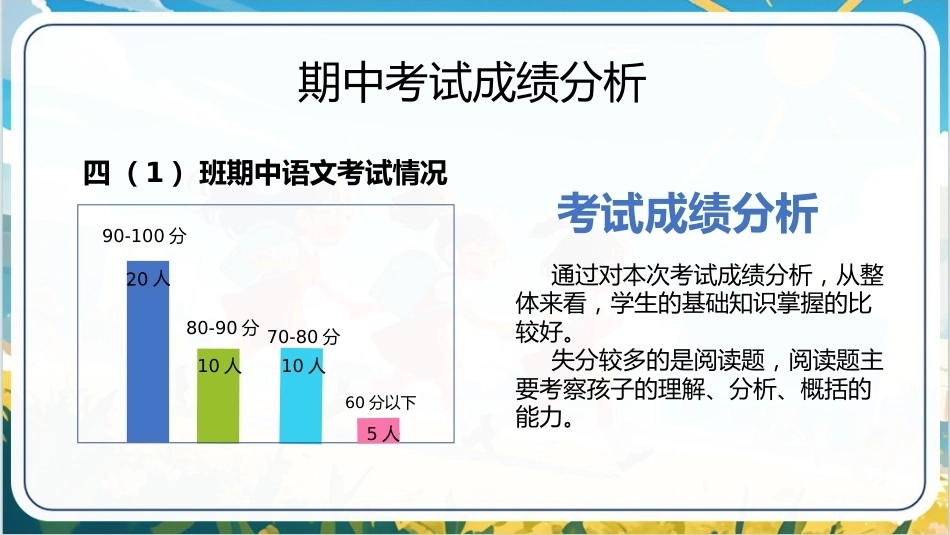 期中考试成绩分析

四（1）班期中语文考试情况

90-100分
20人
80-90分
10人
70-80分
10人
60分以下
5人

考试成绩分析

通过对本次考试成绩分析，从整体来看，学生的基础知识掌握的比较好。

失分较多的是阅读题，阅读题主要考察孩子的理解、分析、概括的能力。